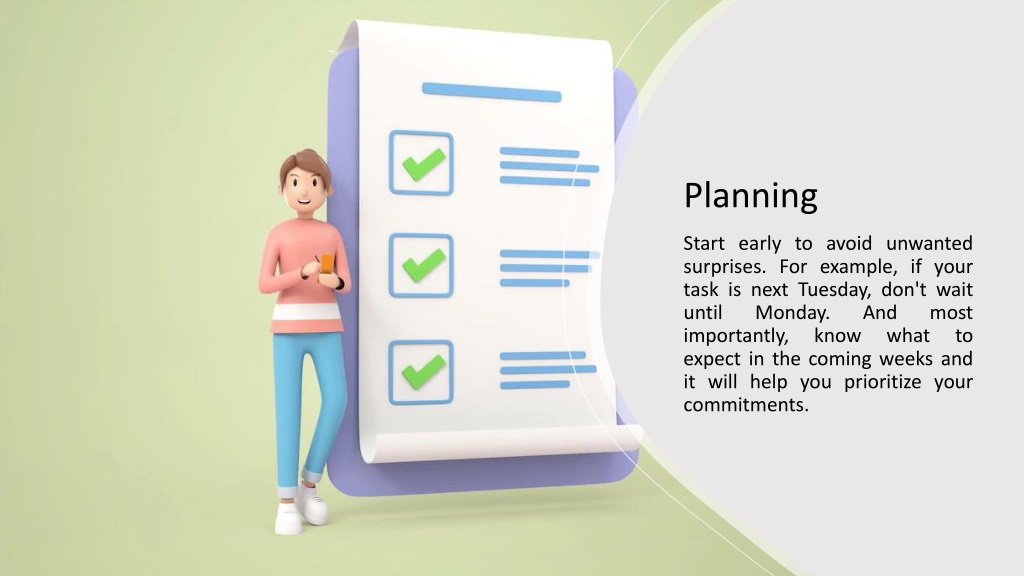 Planning

Start early to avoid unwanted surprises. For example, if your task is next Tuesday, don't wait until Monday. And most importantly, know what to expect in the coming weeks and it will help you prioritize your commitments.